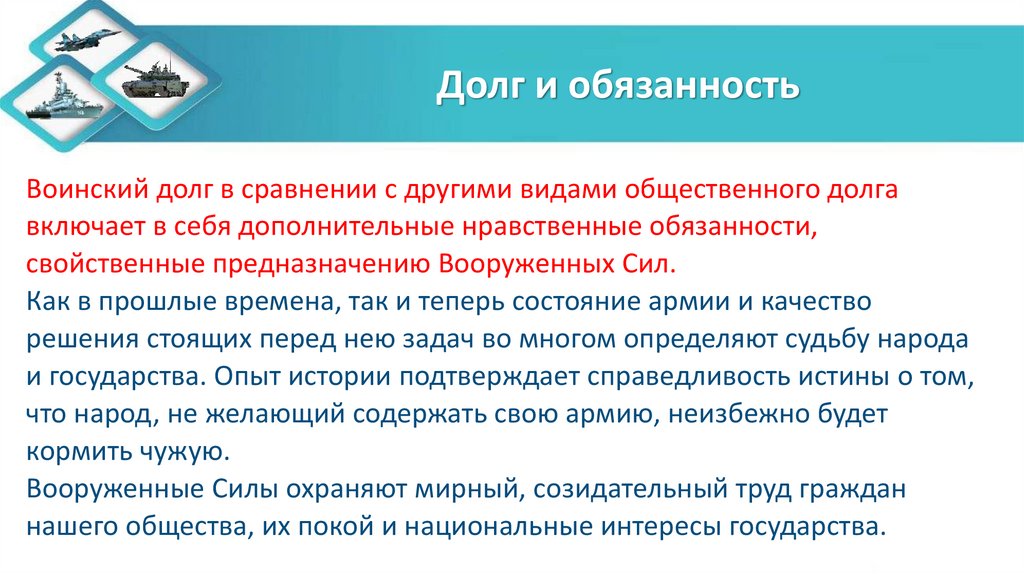 Долг и обязанность

Воинский долг в сравнении с другими видами общественного долга включает в себя дополнительные нравственные обязанности, свойственные предназначению Вооруженных Сил.
Как в прошлые времена, так и теперь состояние армии и качество решения стоящих перед нею задач во многом определяют судьбу народа и государства. Опыт истории подтверждает справедливость истины о том, что народ, не желающий содержать свою армию, неизбежно будет кормить чужую.
Вооруженные Силы охраняют мирный, созидательный труд граждан нашего общества, их покой и национальные интересы государства.